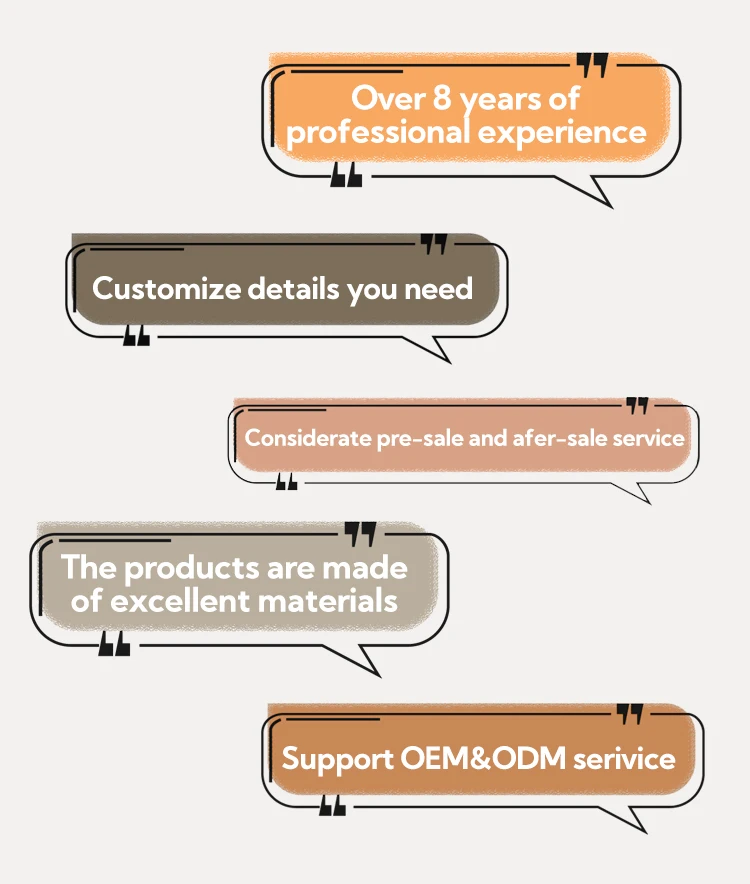 Over 8 years of professional experience

Customize details you need

Considerate pre-sale and afer-sale service

The products are made of excellent materials

Support OEM&ODM serivice